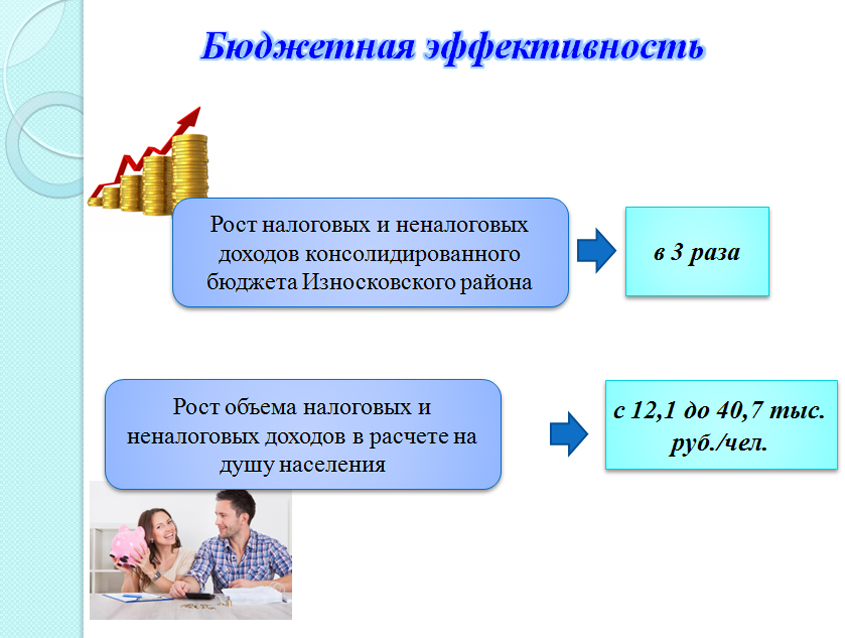 Бюджетная эффективность

Рост налоговых и неналоговых доходов консолидированного бюджета Износковского района

в 3 раза

Рост объема налоговых и неналоговых доходов в расчете на душу населения

с 12,1 до 40,7 тыс. руб./чел.